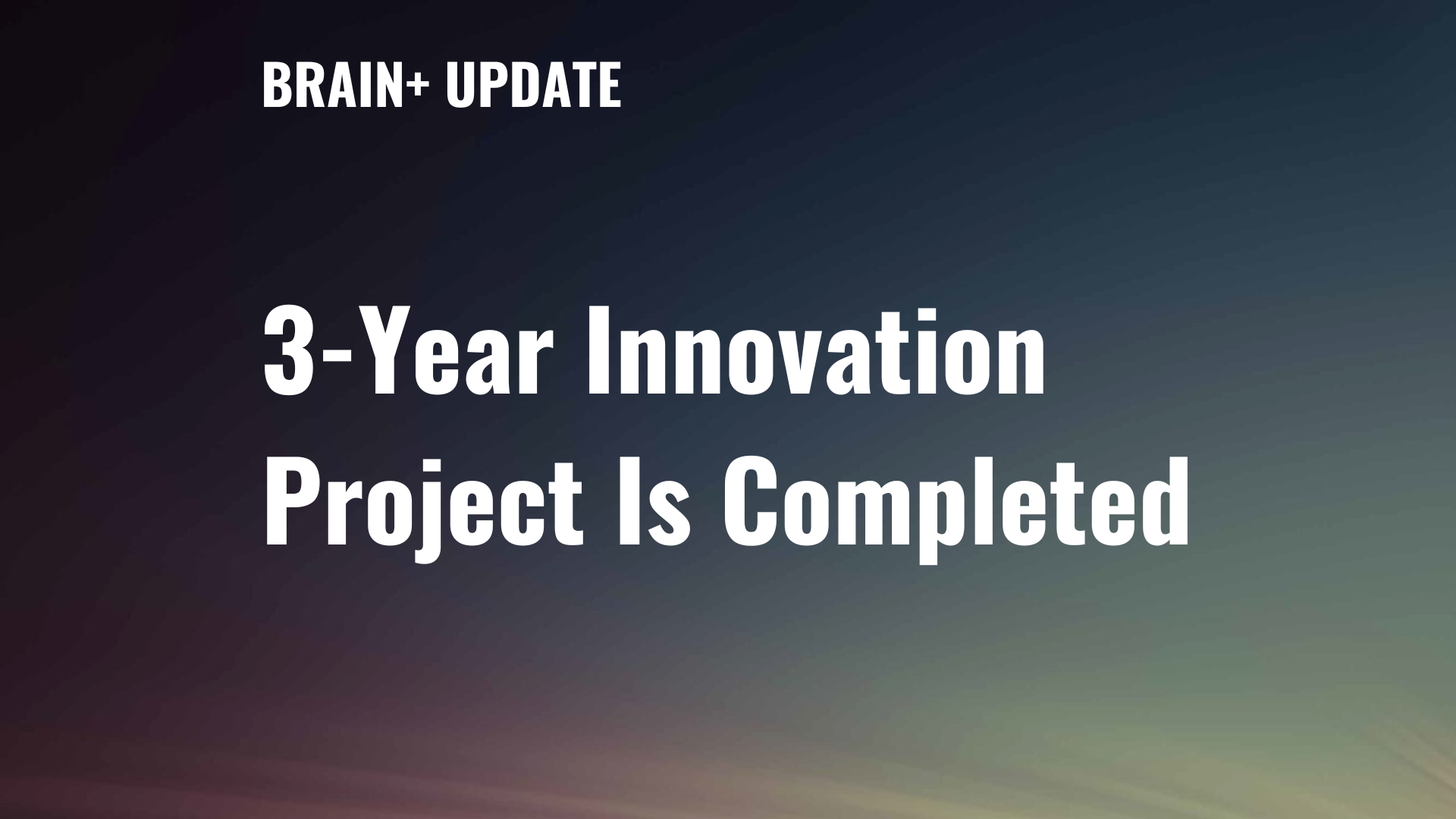 BRAIN+ UPDATE

3-Year Innovation Project Is Completed